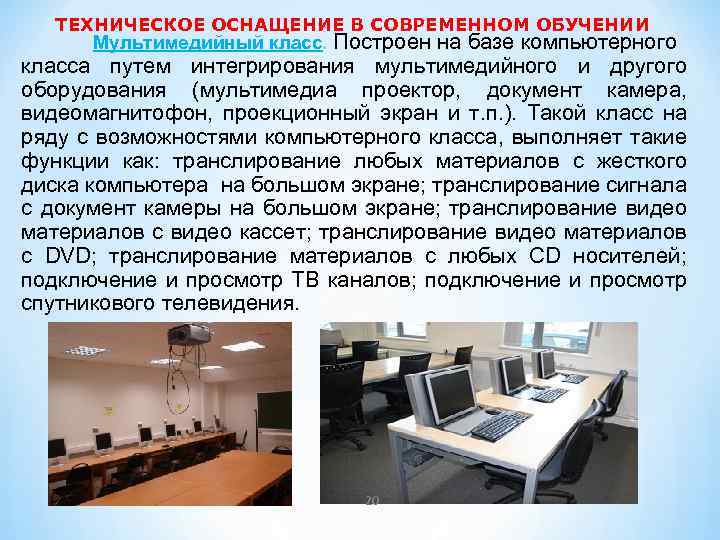 ТЕХНИЧЕСКОЕ ОСНАЩЕНИЕ В СОВРЕМЕННОМ ОБУЧЕНИИ

Мультимедийный класс. Построен на базе компьютерного класса путем интегрирования мультимедийного и другого оборудования (мультимедиа проектор, документ камера, видеомагнитофон, проекционный экран и т.п.). Такой класс на ряду с возможностями компьютерного класса, выполняет такие функции как: транслирование любых материалов с жесткого диска компьютера на большом экране; транслирование сигнала с документ камеры на большом экране; транслирование видео материалов с видео кассет; транслирование видео материалов с DVD; транслирование материалов с любых CD носителей; подключение и просмотр ТВ каналов; подключение и просмотр спутникового телевидения.

20